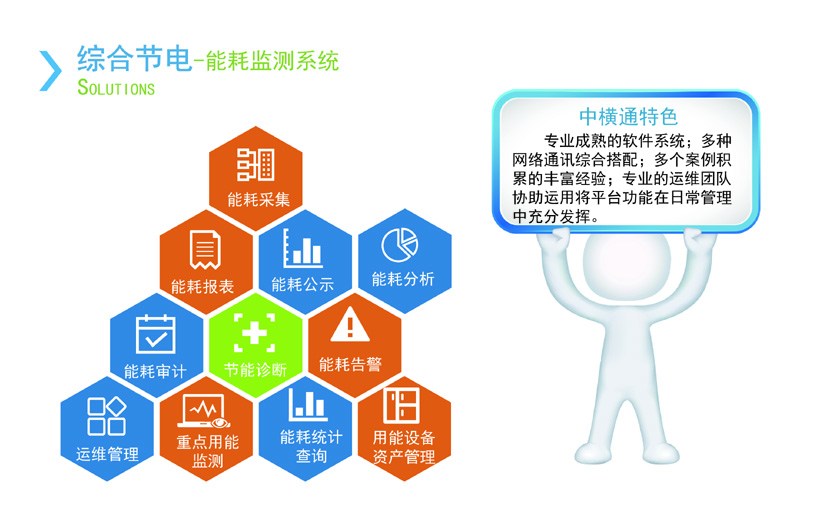 综合节电-能耗监测系统
SOLUTIONS

能耗采集

能耗报表

能耗公示

能耗分析

能耗审计

节能诊断

能耗告警

运维管理

重点用能监测

能耗统计查询

用能设备资产管理

中横通特色
专业成熟的软件系统；多种网络通讯综合搭配；多个案例积累的丰富经验；专业的运维团队协助运用将平台功能在日常管理中充分发挥。